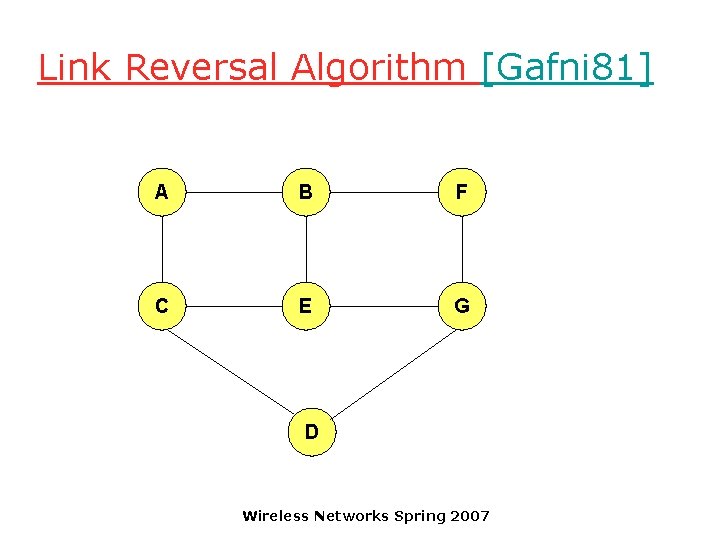 Link Reversal Algorithm [Gafni81]

A
B
F
C
E
G
D

Wireless Networks Spring 2007